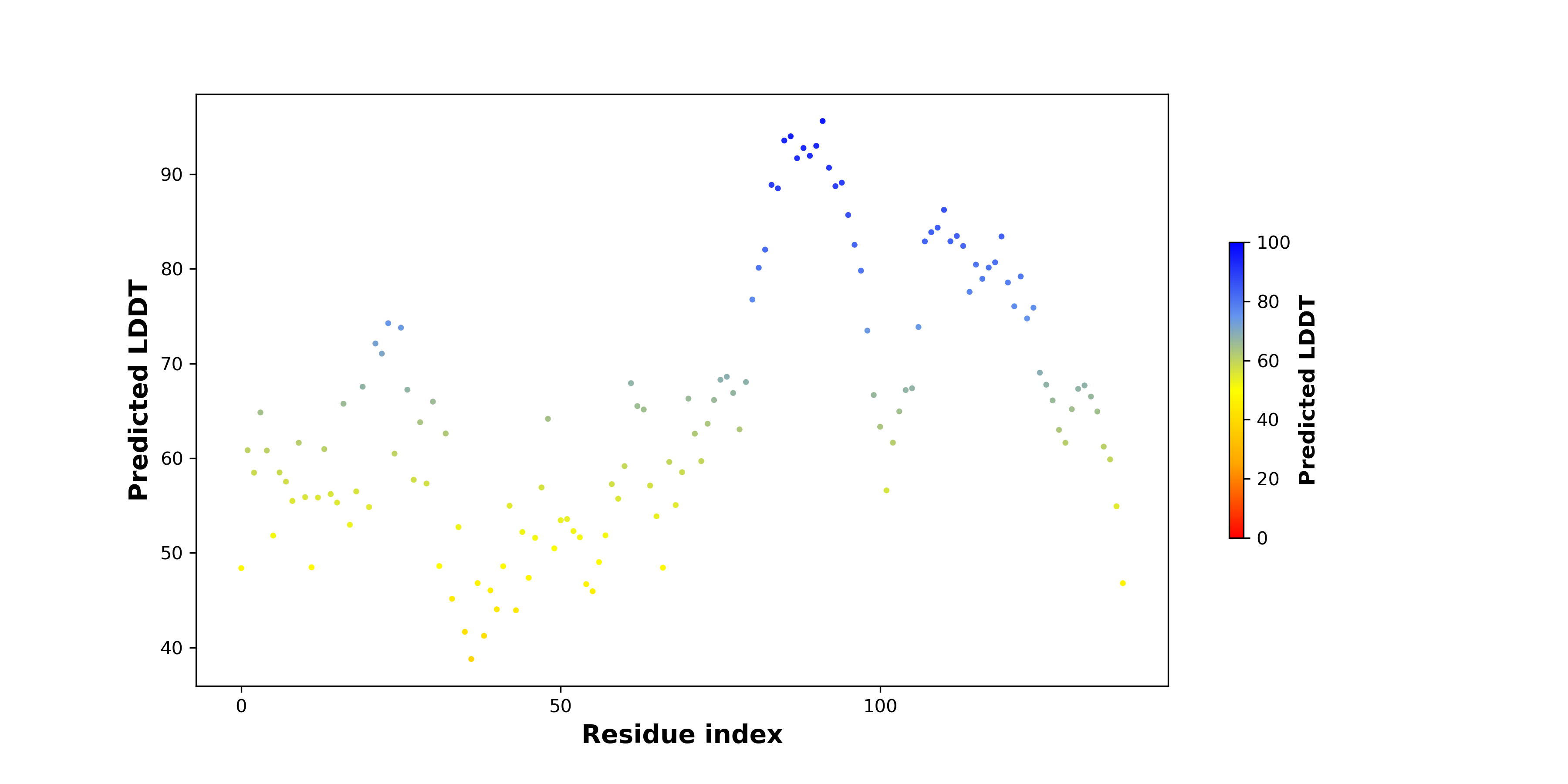 Predicted LDDT

90
80
70
60
50
40

0
50
100

Residue index

100
80
60
40
20
0

Predicted LDDT